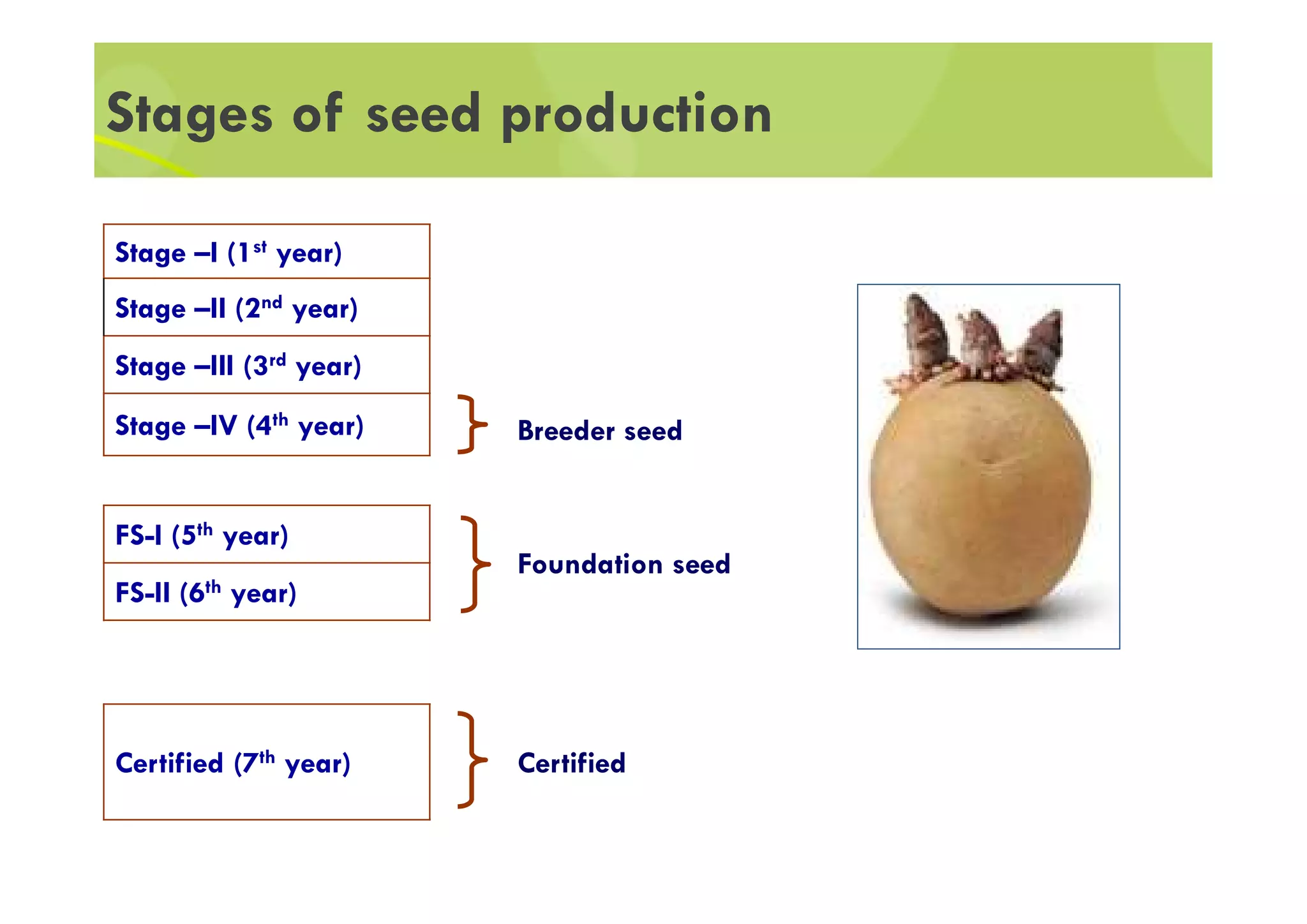 Stages of seed production

Stage –I ($1^{st}$ year)
Stage –II ($2^{nd}$ year)
Stage –III ($3^{rd}$ year)
Stage –IV ($4^{th}$ year)

Breeder seed

FS-I ($5^{th}$ year)
FS-II ($6^{th}$ year)

Foundation seed

Certified ($7^{th}$ year)

Certified